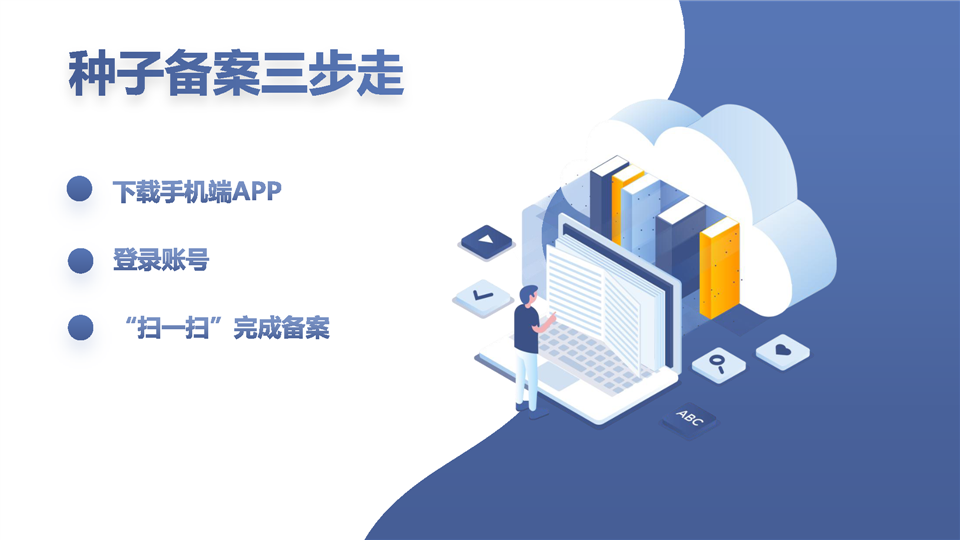 种子备案三步走

下载手机端APP

登录账号

“扫一扫”完成备案

ABC